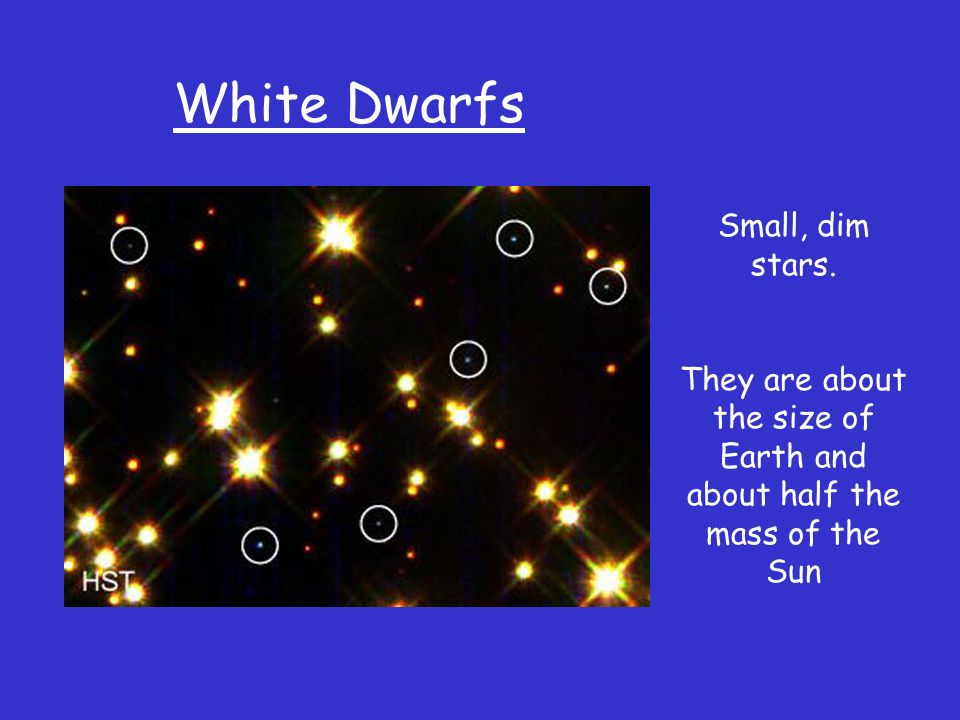 White Dwarfs

HST

Small, dim stars.

They are about the size of Earth and about half the mass of the Sun